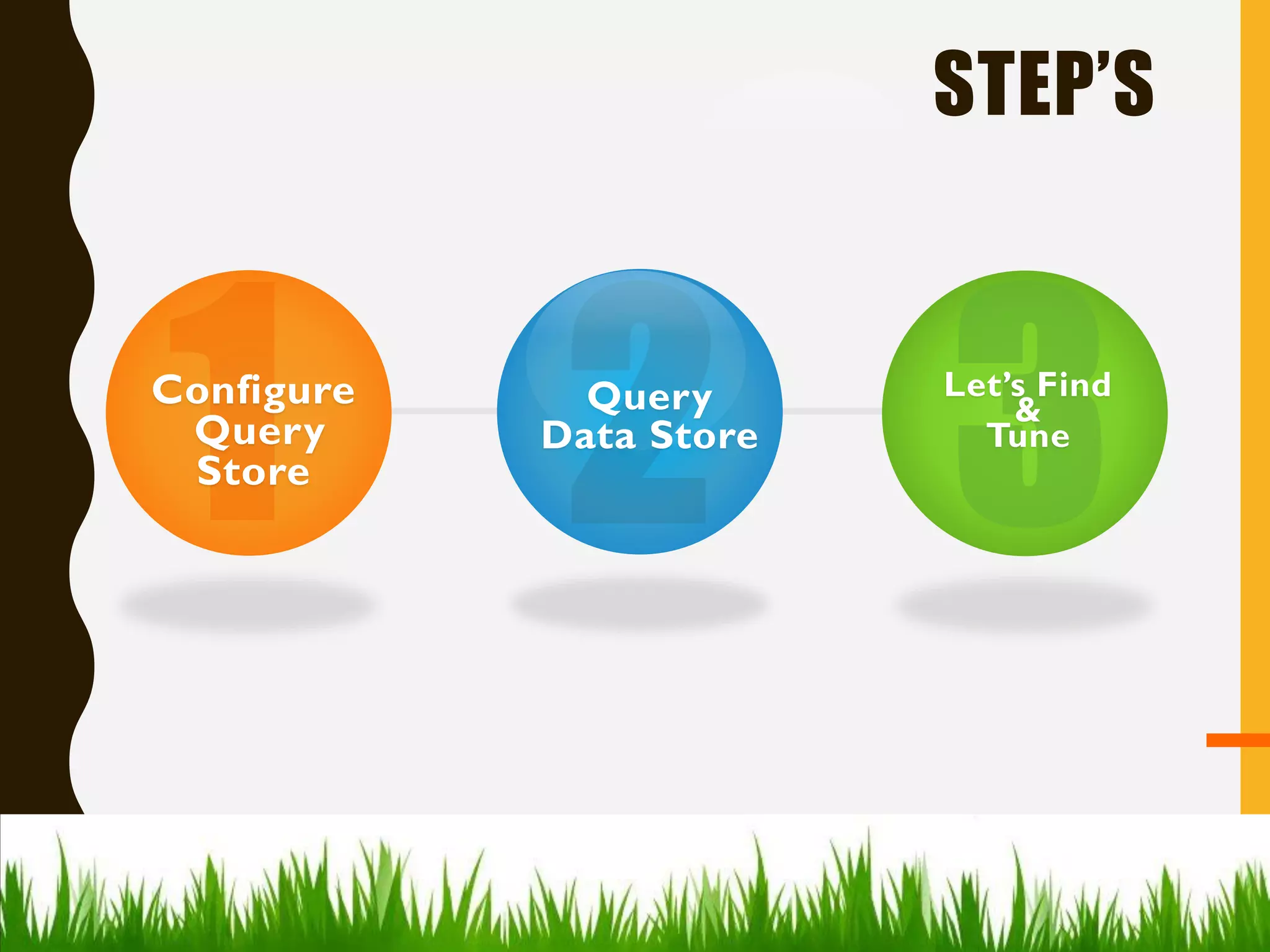 STEP'S

1
Configure Query Store

2
Query Data Store

3
Let's Find & Tune